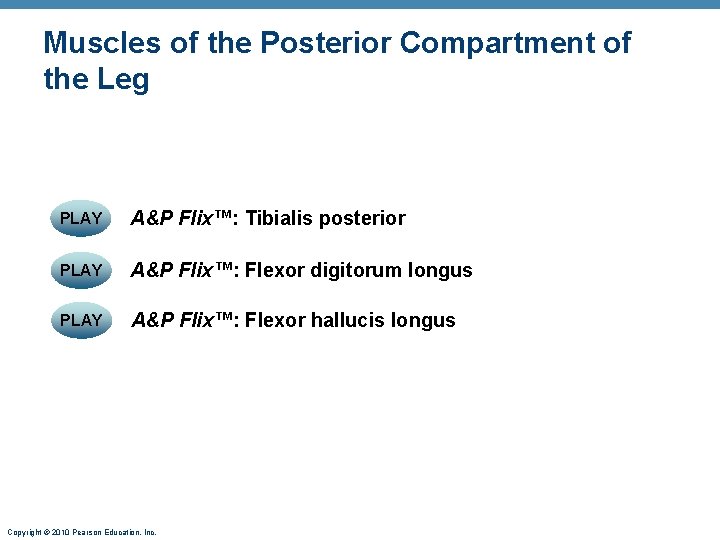 Muscles of the Posterior Compartment of the Leg

PLAY A&P Flix™: Tibialis posterior

PLAY A&P Flix™: Flexor digitorum longus

PLAY A&P Flix™: Flexor hallucis longus

Copyright © 2010 Pearson Education, Inc.